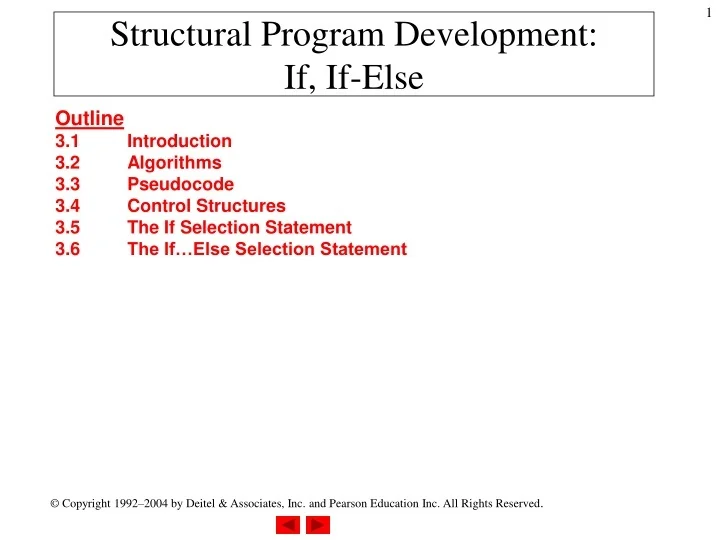 1

Structural Program Development:
If, If-Else

Outline
3.1 Introduction
3.2 Algorithms
3.3 Pseudocode
3.4 Control Structures
3.5 The If Selection Statement
3.6 The If…Else Selection Statement

© Copyright 1992–2004 by Deitel & Associates, Inc. and Pearson Education Inc. All Rights Reserved.